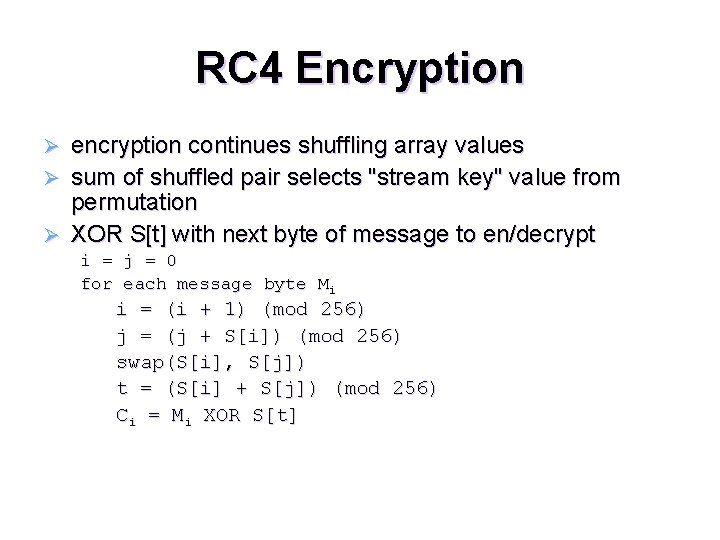 RC4 Encryption

➢ encryption continues shuffling array values
➢ sum of shuffled pair selects "stream key" value from permutation
➢ XOR S[t] with next byte of message to en/decrypt

i = j = 0
for each message byte $M_i$
i = (i + 1) (mod 256)
j = (j + S[i]) (mod 256)
swap(S[i], S[j])
t = (S[i] + S[j]) (mod 256)
$C_i$ = $M_i$ XOR S[t]